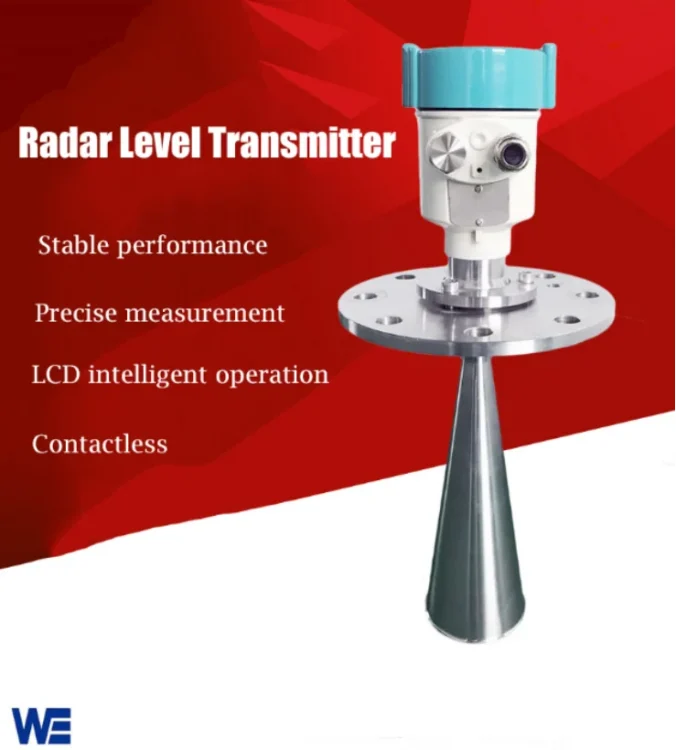 Radar Level Transmitter

Stable performance

Precise measurement

LCD intelligent operation

Contactless

WE